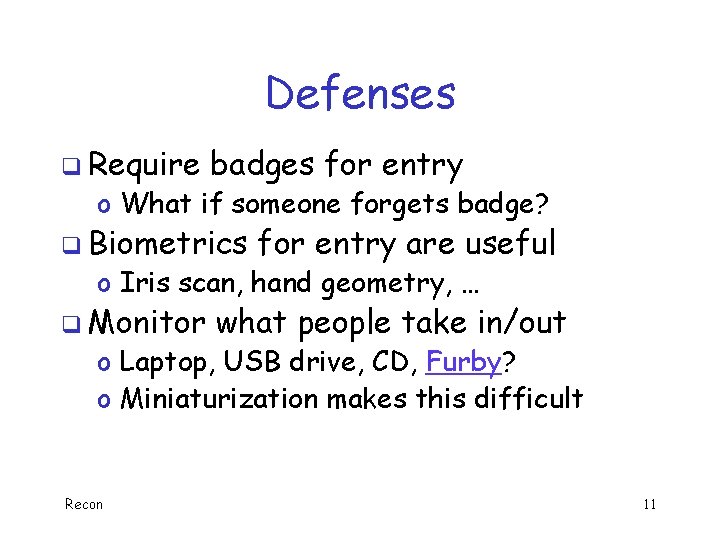 Defenses

❑ Require badges for entry
o What if someone forgets badge?

❑ Biometrics for entry are useful
o Iris scan, hand geometry, …

❑ Monitor what people take in/out
o Laptop, USB drive, CD, Furby?
o Miniaturization makes this difficult

Recon

11